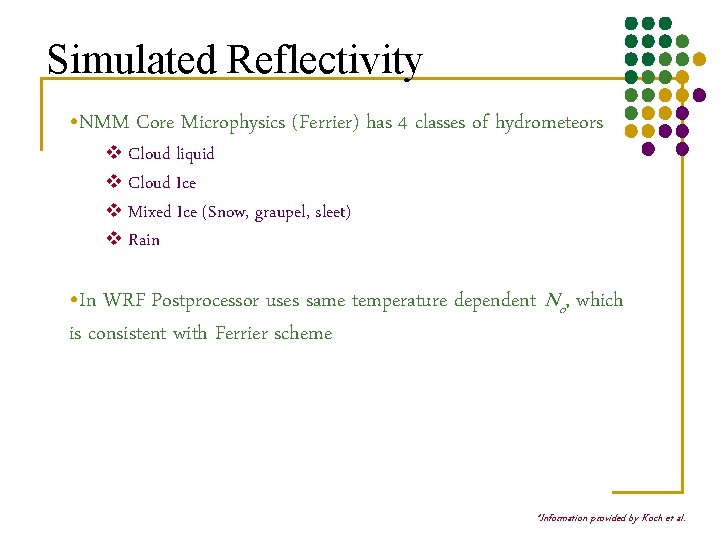 Simulated Reflectivity

•NMM Core Microphysics (Ferrier) has 4 classes of hydrometeors

❖ Cloud liquid
❖ Cloud Ice
❖ Mixed Ice (Snow, graupel, sleet)
❖ Rain

•In WRF Postprocessor uses same temperature dependent $N_o$, which is consistent with Ferrier scheme

*Information provided by Koch et al.